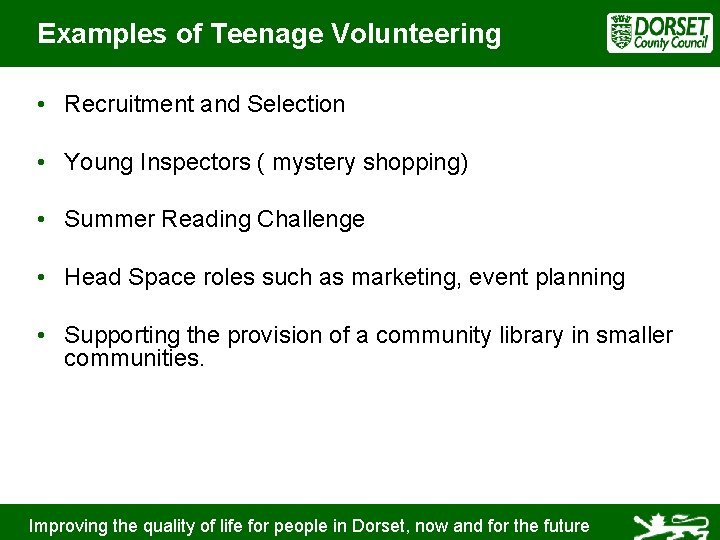 Examples of Teenage Volunteering

DORSET
County Council

• Recruitment and Selection

• Young Inspectors ( mystery shopping)

• Summer Reading Challenge

• Head Space roles such as marketing, event planning

• Supporting the provision of a community library in smaller communities.

Improving the quality of life for people in Dorset, now and for the future